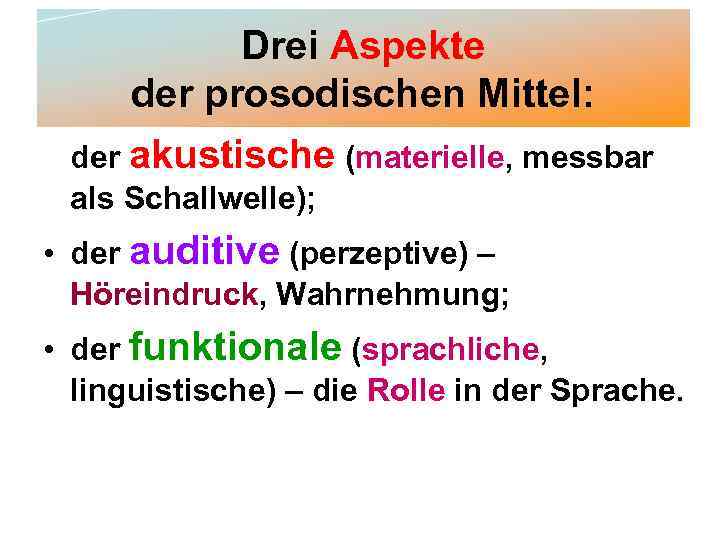 Drei Aspekte der prosodischen Mittel:

der akustische (materielle, messbar als Schallwelle);

• der auditive (perzeptive) – Höreindruck, Wahrnehmung;

• der funktionale (sprachliche, linguistische) – die Rolle in der Sprache.